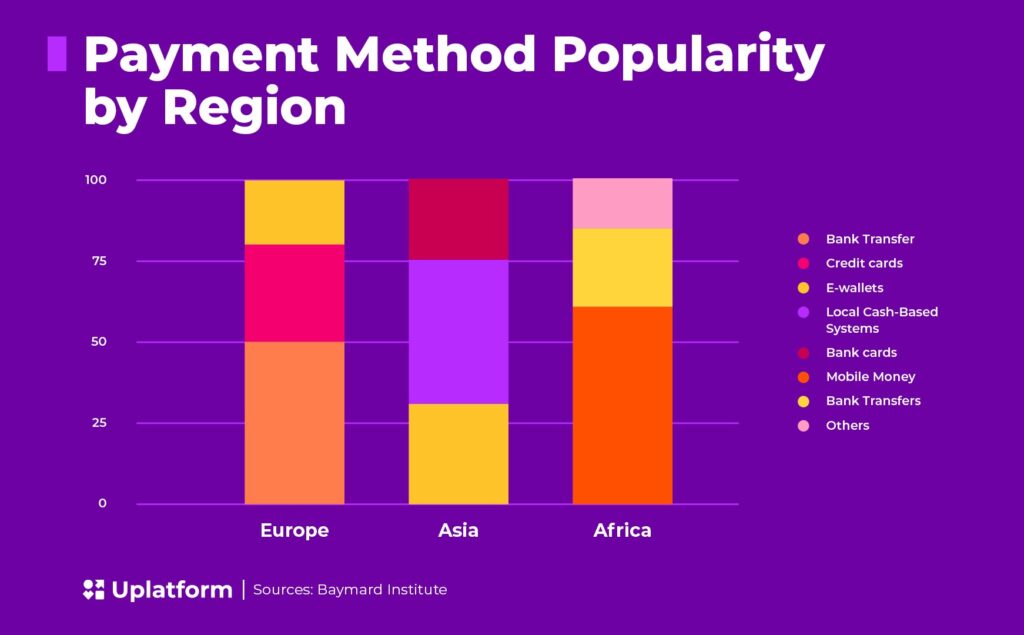 Payment Method Popularity by Region

100
75
50
25
0

Europe
Asia
Africa

Bank Transfer
Credit cards
E-wallets
Local Cash-Based Systems
Bank cards
Mobile Money
Bank Transfers
Others

Uplatform | Sources: Baymard Institute